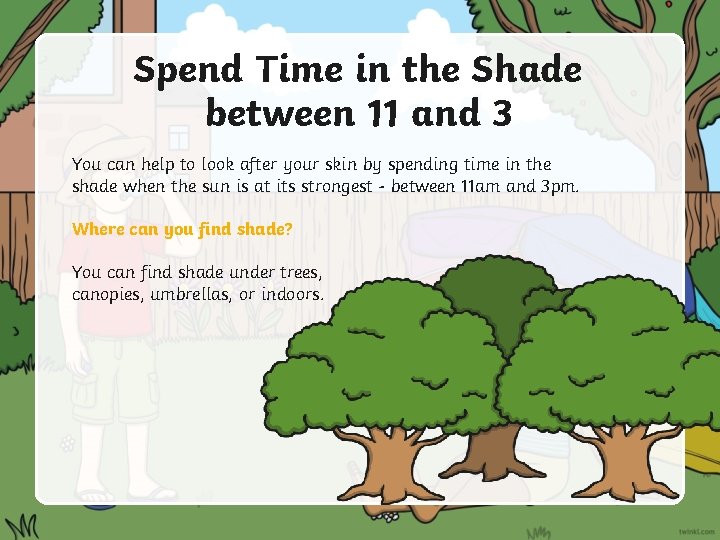 Spend Time in the Shade between 11 and 3

You can help to look after your skin by spending time in the shade when the sun is at its strongest - between 11am and 3pm.

Where can you find shade?

You can find shade under trees, canopies, umbrellas, or indoors.

twinkl.com